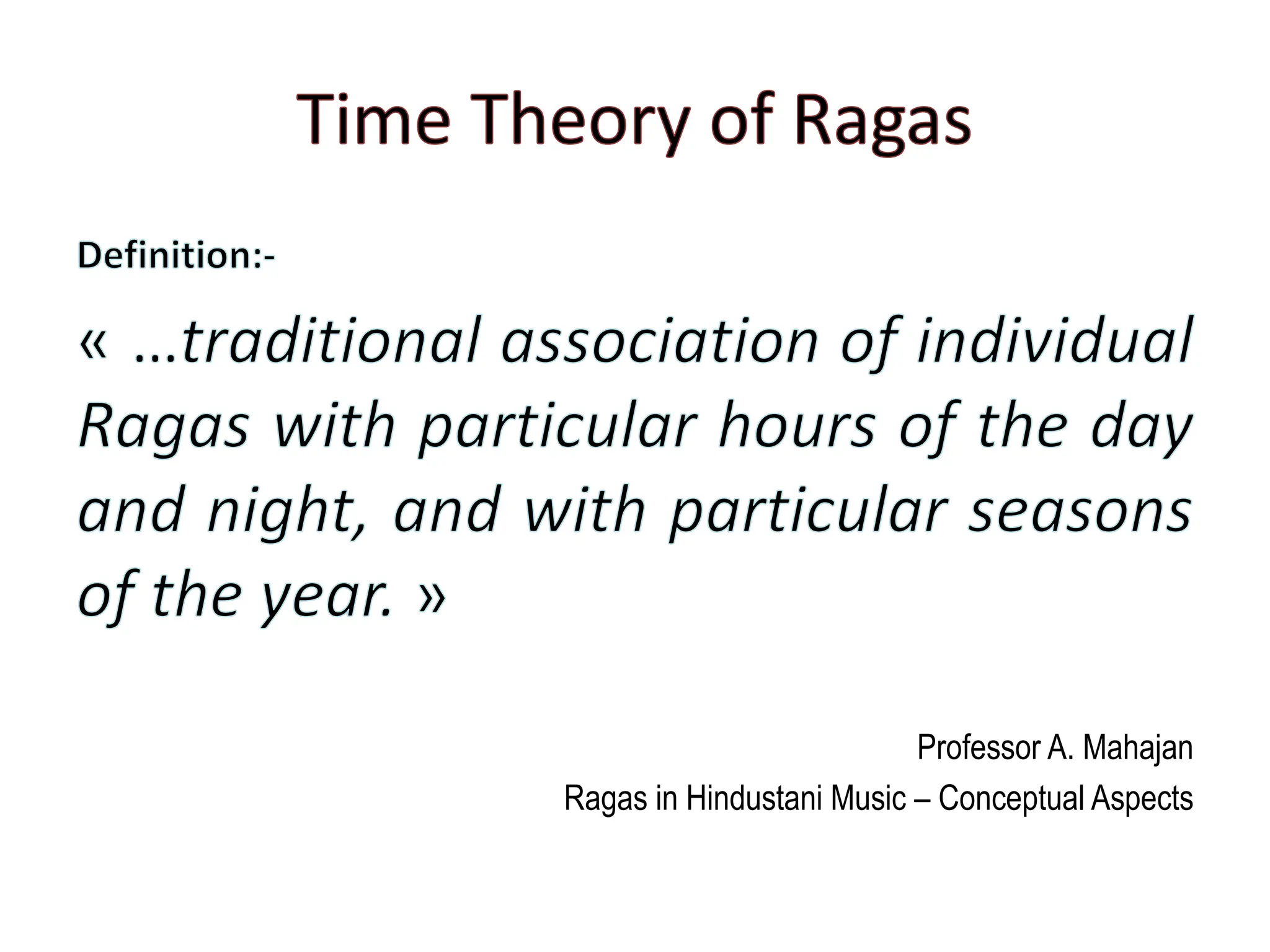 Time Theory of Ragas

Definition:-

« …traditional association of individual Ragas with particular hours of the day and night, and with particular seasons of the year. »

Professor A. Mahajan

Ragas in Hindustani Music – Conceptual Aspects